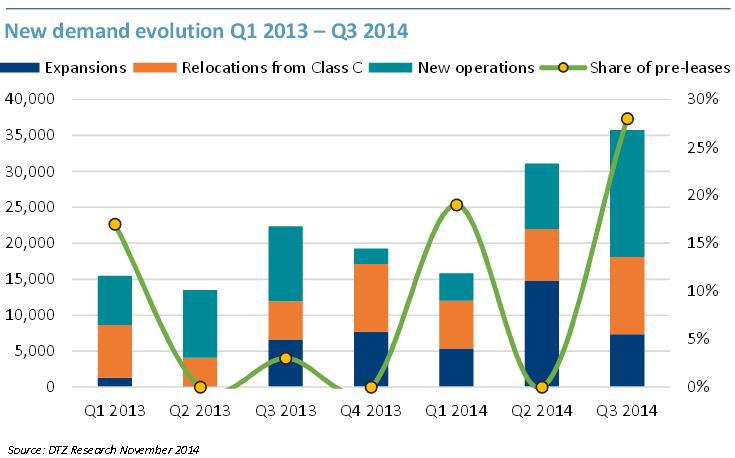 New demand evolution Q1 2013 – Q3 2014

Expansions
Relocations from Class C
New operations
Share of pre-leases

40,000
35,000
30,000
25,000
20,000
15,000
10,000
5,000
0

30%
25%
20%
15%
10%
5%
0%

Q1 2013
Q2 2013
Q3 2013
Q4 2013
Q1 2014
Q2 2014
Q3 2014

Source: DTZ Research November 2014